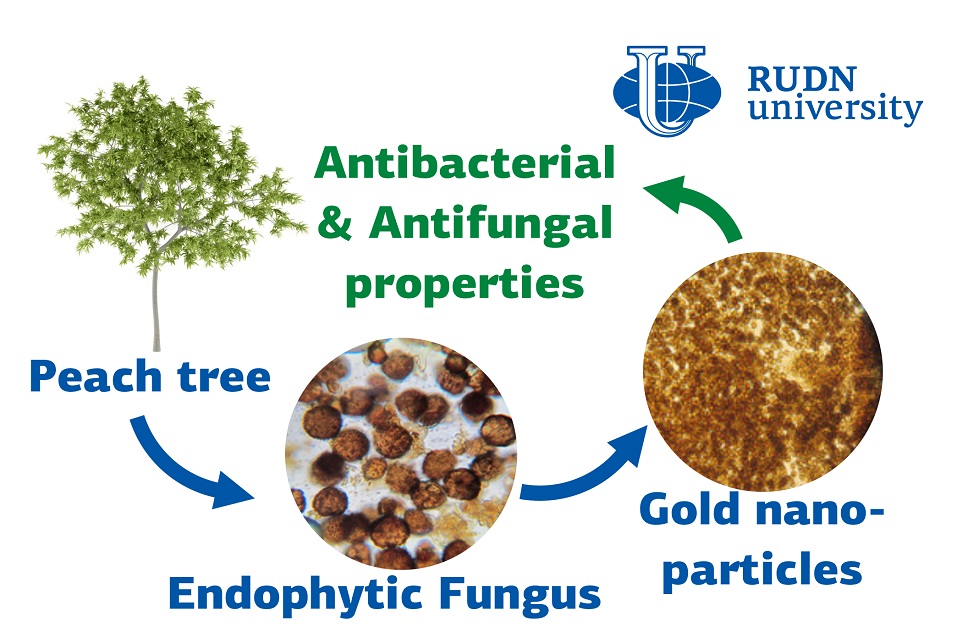 RUDN university

Antibacterial & Antifungal properties

Peach tree

Endophytic Fungus

Gold nanoparticles